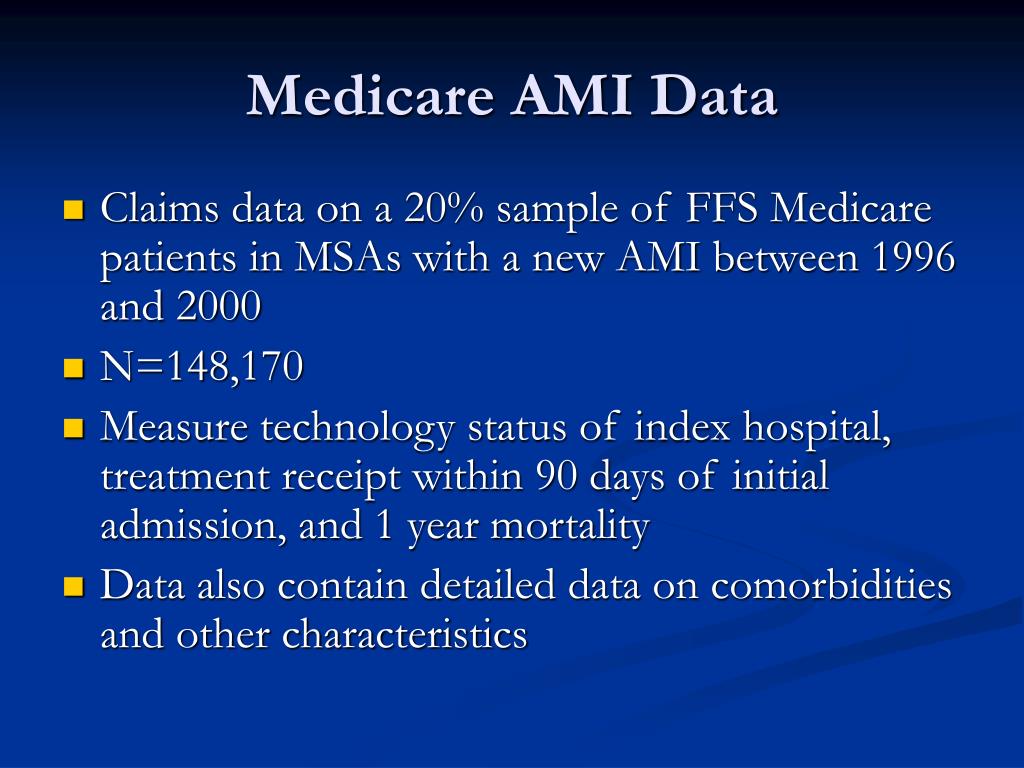 Medicare AMI Data

- Claims data on a 20% sample of FFS Medicare patients in MSAs with a new AMI between 1996 and 2000
- N=148,170
- Measure technology status of index hospital, treatment receipt within 90 days of initial admission, and 1 year mortality
- Data also contain detailed data on comorbidities and other characteristics